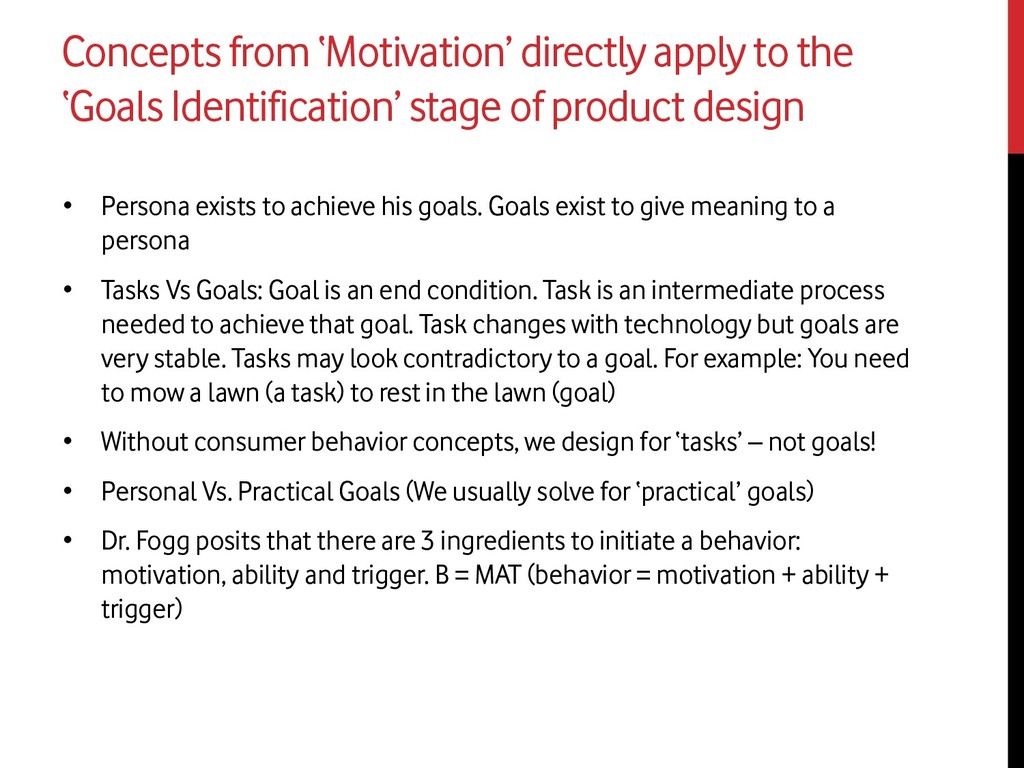 Concepts from ‘Motivation’ directly apply to the ‘Goals Identification’ stage of product design

• Persona exists to achieve his goals. Goals exist to give meaning to a persona

• Tasks Vs Goals: Goal is an end condition. Task is an intermediate process needed to achieve that goal. Task changes with technology but goals are very stable. Tasks may look contradictory to a goal. For example: You need to mow a lawn (a task) to rest in the lawn (goal)

• Without consumer behavior concepts, we design for ‘tasks’ – not goals!

• Personal Vs. Practical Goals (We usually solve for ‘practical’ goals)

• Dr. Fogg posits that there are 3 ingredients to initiate a behavior: motivation, ability and trigger. B = MAT (behavior = motivation + ability + trigger)